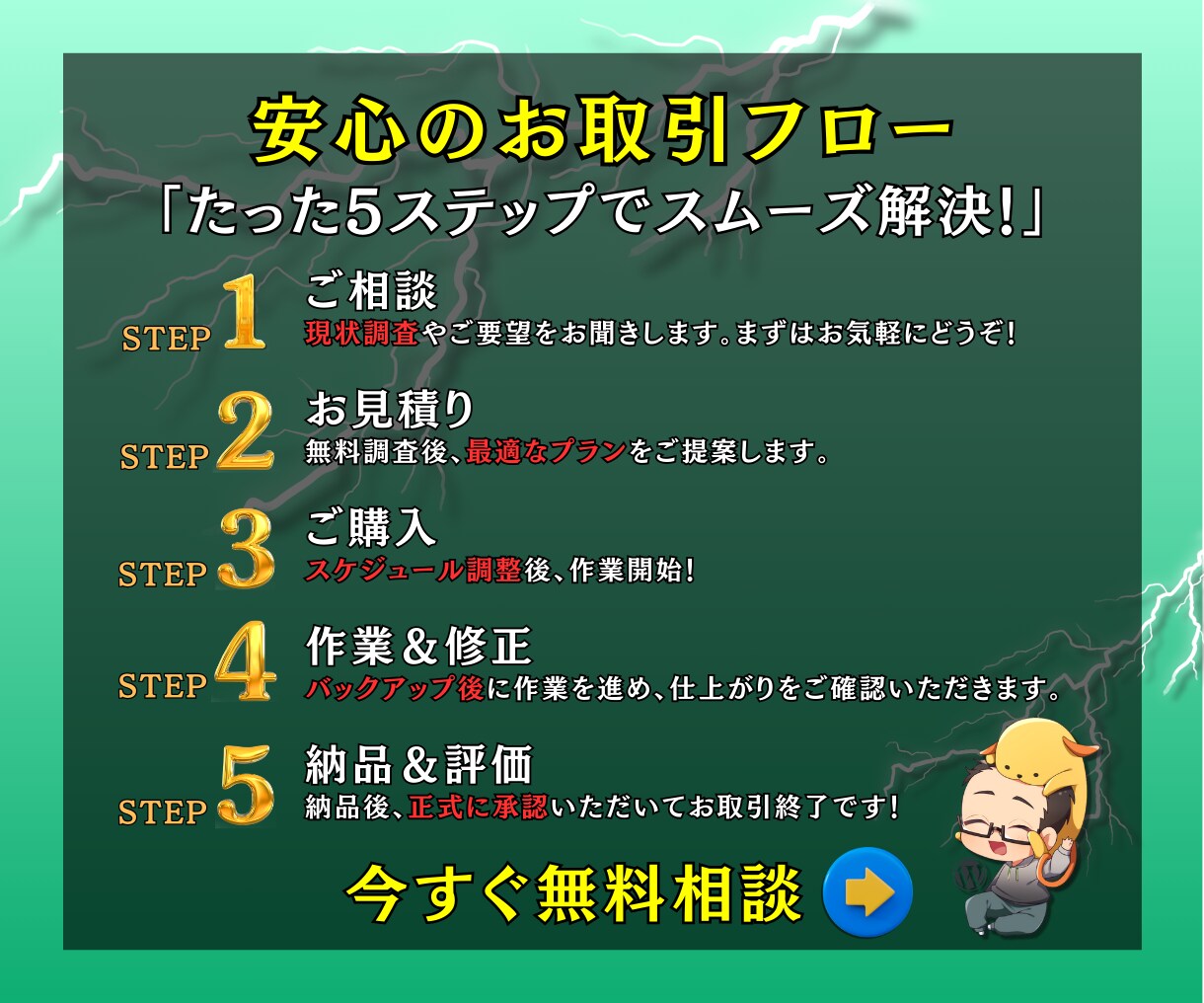 安心のお取引フロー
「たった5ステップでスムーズ解決!」

STEP 1
ご相談
現状調査やご要望をお聞きします。まずはお気軽にどうぞ!

STEP 2
お見積り
無料調査後、最適なプランをご提案します。

STEP 3
ご購入
スケジュール調整後、作業開始!

STEP 4
作業&修正
バックアップ後に作業を進め、仕上がりをご確認いただきます。

STEP 5
納品&評価
納品後、正式に承認いただいてお取引終了です!

今すぐ無料相談